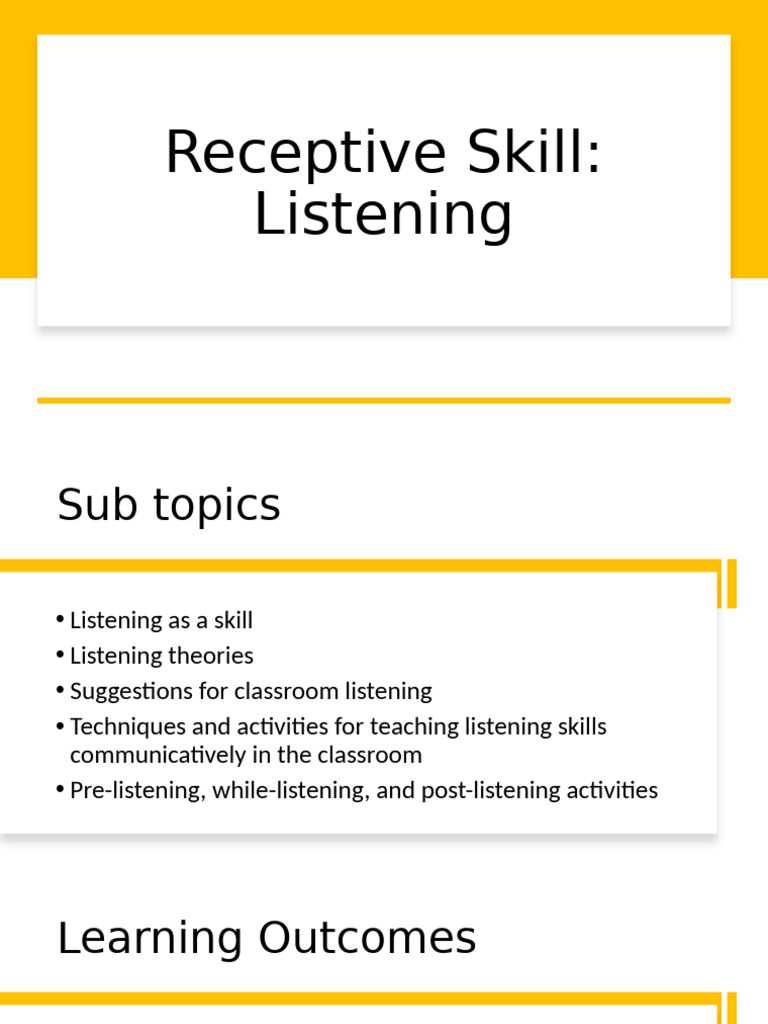 Receptive Skill: Listening

Sub topics

• Listening as a skill
• Listening theories
• Suggestions for classroom listening
• Techniques and activities for teaching listening skills communicatively in the classroom
• Pre-listening, while-listening, and post-listening activities

Learning Outcomes